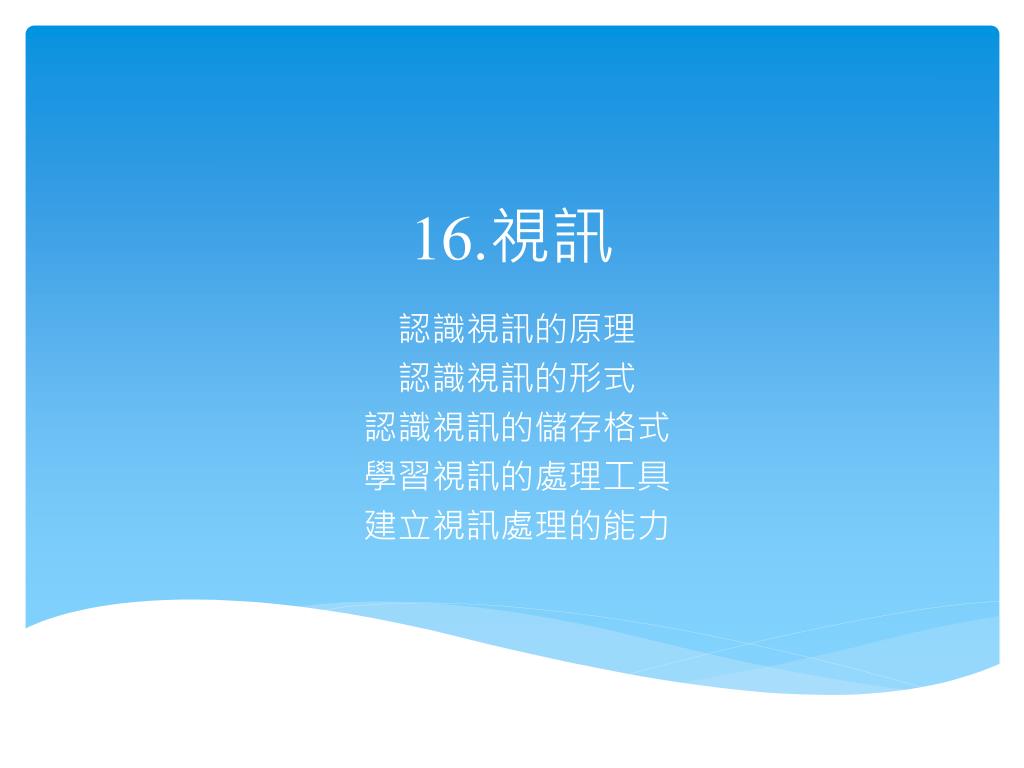 16.視訊

認識視訊的原理
認識視訊的形式
認識視訊的儲存格式
學習視訊的處理工具
建立視訊處理的能力